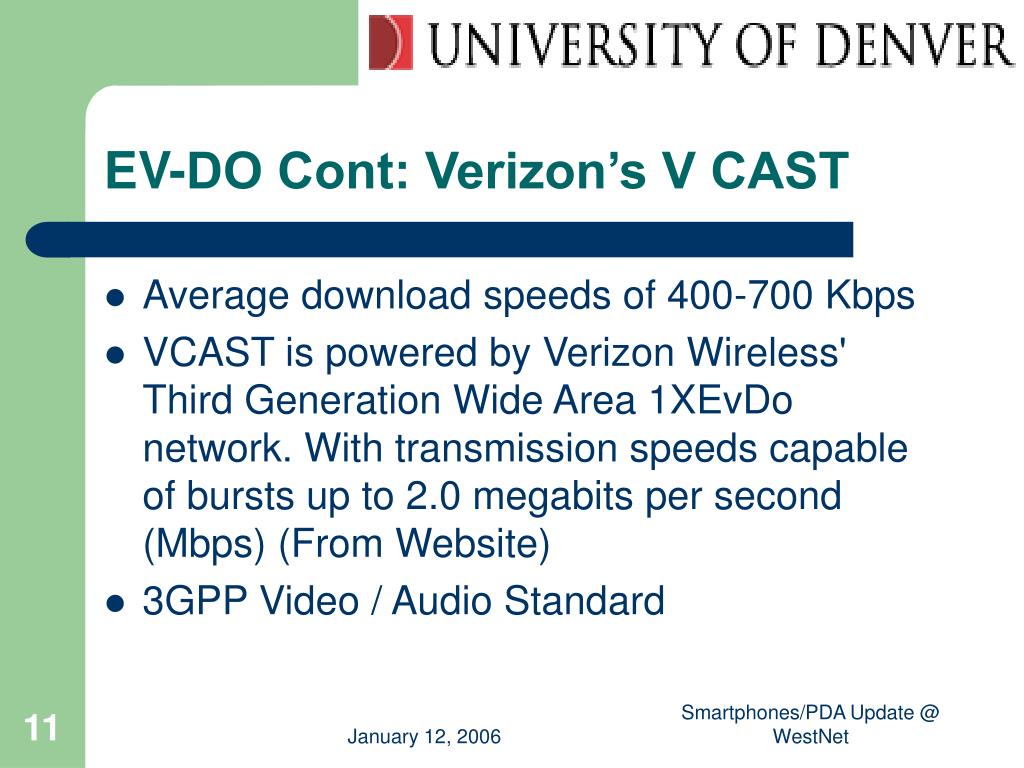 UNIVERSITY OF DENVER

EV-DO Cont: Verizon's V CAST

- Average download speeds of 400-700 Kbps
- VCAST is powered by Verizon Wireless' Third Generation Wide Area 1XEvDo network. With transmission speeds capable of bursts up to 2.0 megabits per second (Mbps) (From Website)
- 3GPP Video / Audio Standard

11

January 12, 2006

Smartphones/PDA Update @ WestNet